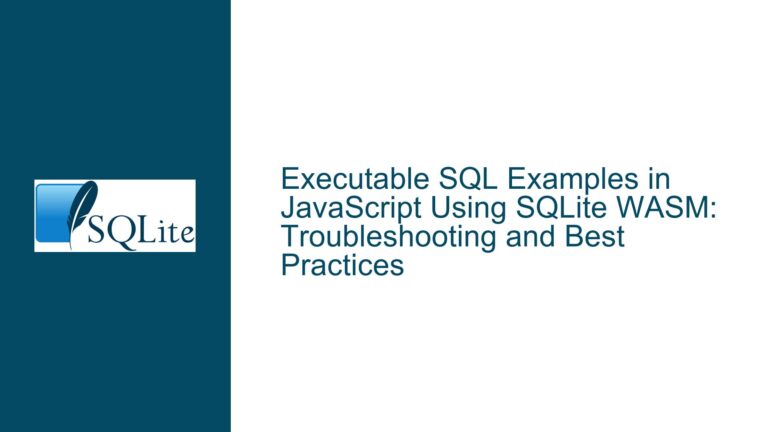 SQLite

Executable SQL Examples in JavaScript Using SQLite WASM: Troubleshooting and Best Practices